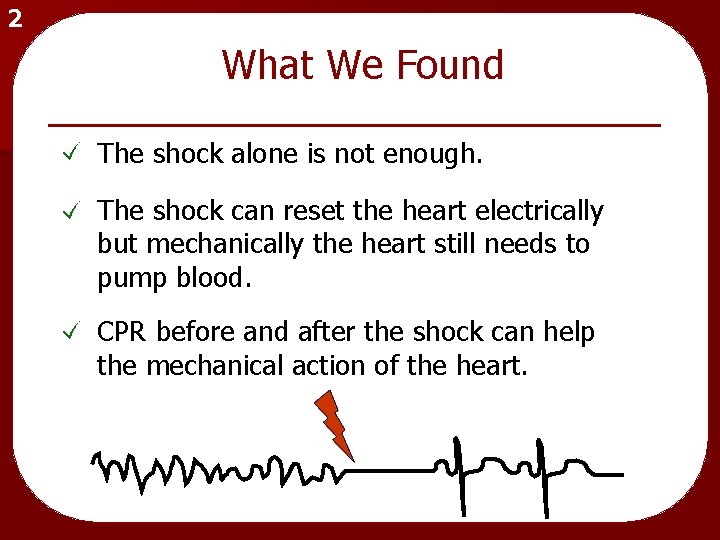 2

What We Found

✓ The shock alone is not enough.

✓ The shock can reset the heart electrically but mechanically the heart still needs to pump blood.

✓ CPR before and after the shock can help the mechanical action of the heart.